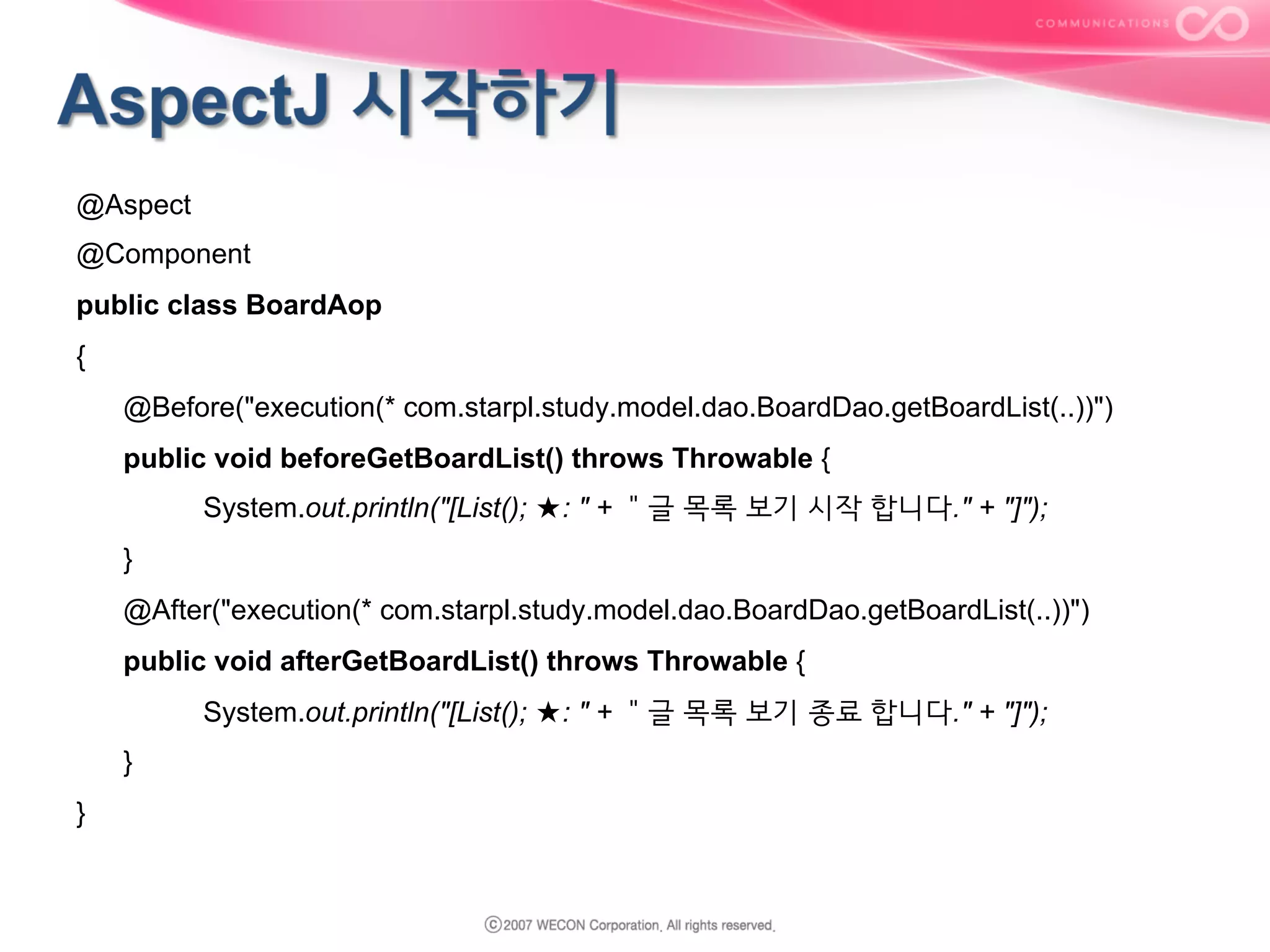 COMMUNICATIONS

AspectJ 시작하기

@Aspect

@Component

public class BoardAop

{

@Before("execution(* com.starpl.study.model.dao.BoardDao.getBoardList(..))")

public void beforeGetBoardList() throws Throwable {

System.out.println("[List(); ★: " + " 글 목록 보기 시작 합니다." + "]");

}

@After("execution(* com.starpl.study.model.dao.BoardDao.getBoardList(..))")

public void afterGetBoardList() throws Throwable {

System.out.println("[List(); ★: " + " 글 목록 보기 종료 합니다." + "]");

}

}

ⓒ2007 WECON Corporation. All rights reserved.